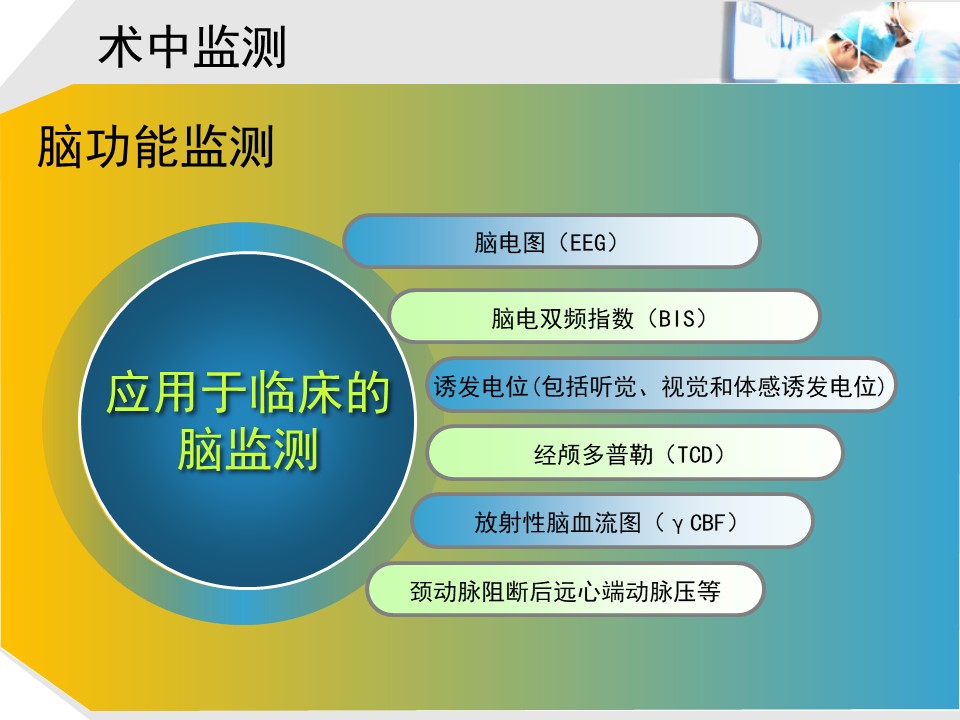 术中监测

脑功能监测

应用于临床的脑监测

脑电图（EEG）

脑电双频指数（BIS）

诱发电位(包括听觉、视觉和体感诱发电位)

经颅多普勒（TCD）

放射性脑血流图（γCBF）

颈动脉阻断后远心端动脉压等